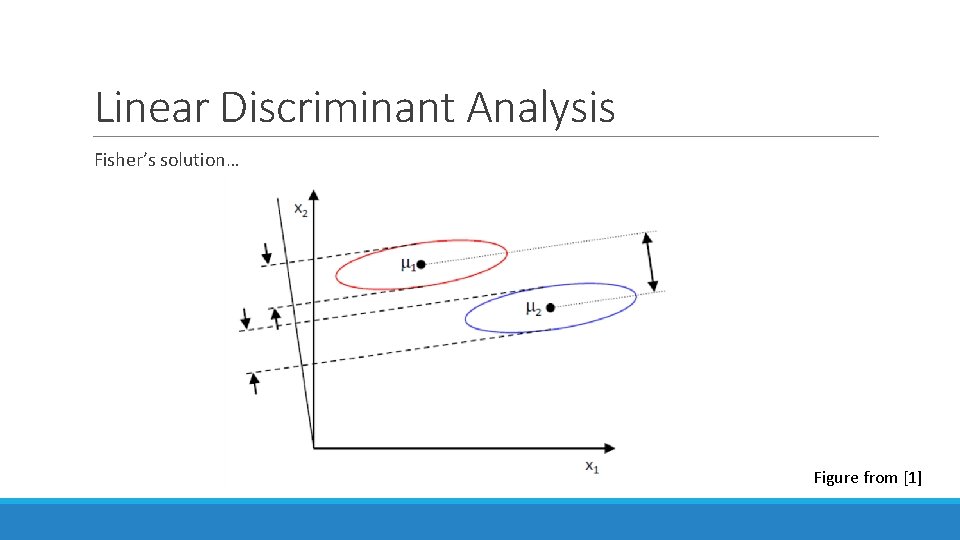 Linear Discriminant Analysis

Fisher's solution…

$x_2$

$\mu_1$

$\mu_2$

$x_1$

Figure from [1]